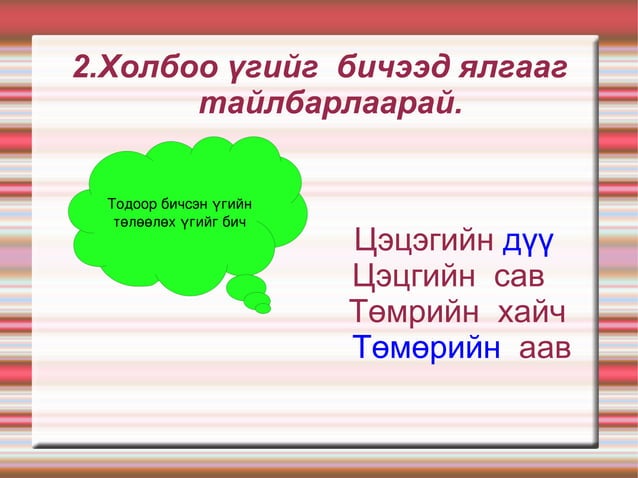 2.Холбоо үгийг бичээд ялгааг тайлбарлаарай.

Тодоор бичсэн үгийн төлөөлөх үгийг бич

Цэцэгийн дүү
Цэцгийн сав
Төмрийн хайч
Төмөрийн аав